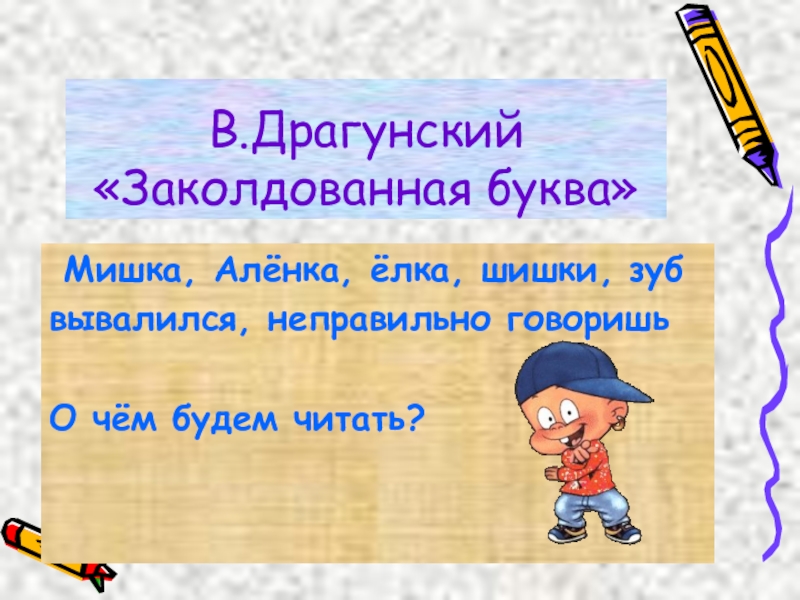 В.Драгунский
«Заколдованная буква»

Мишка, Алёнка, ёлка, шишки, зуб вывалился, неправильно говоришь

О чём будем читать?